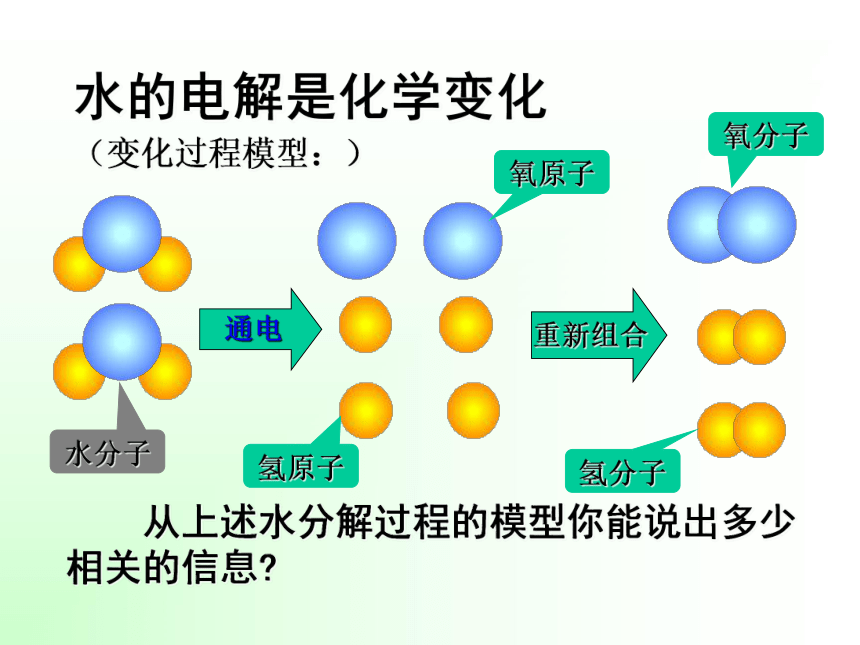 水的电解是化学变化

（变化过程模型：）

氧分子

氧原子

通电

重新组合

水分子

氢原子

氢分子

从上述水分解过程的模型你能说出多少相关的信息?